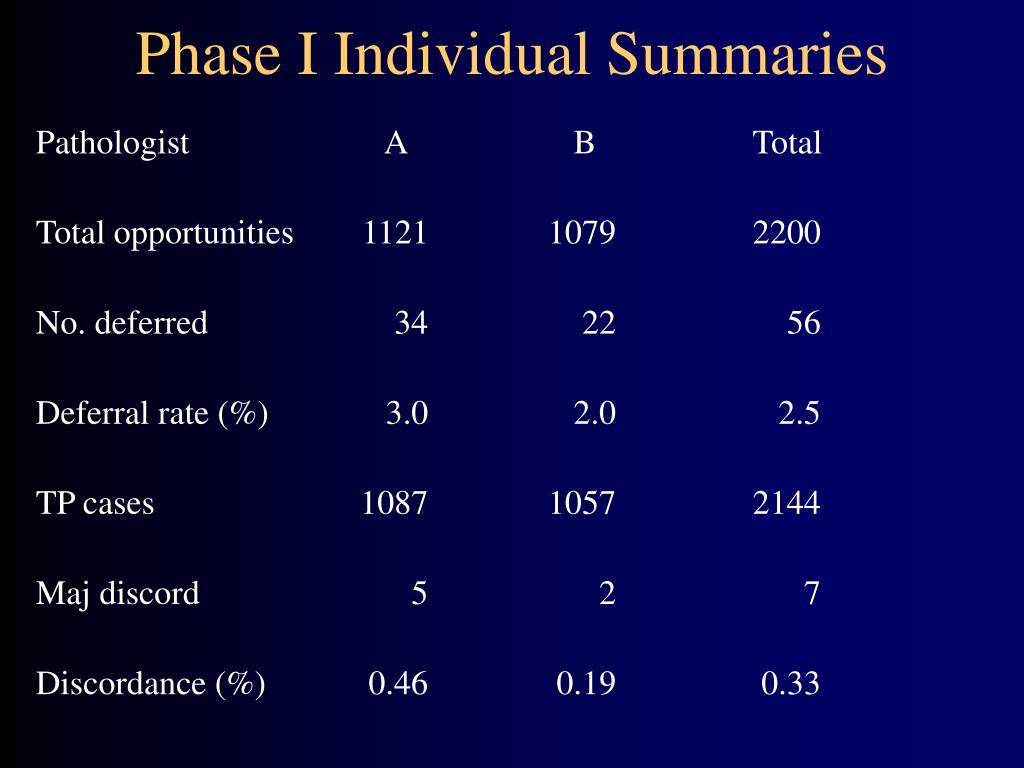 Phase I Individual Summaries

| Pathologist | A | B | Total |
|---|---|---|---|
| Total opportunities | 1121 | 1079 | 2200 |
| No. deferred | 34 | 22 | 56 |
| Deferral rate (%) | 3.0 | 2.0 | 2.5 |
| TP cases | 1087 | 1057 | 2144 |
| Maj discord | 5 | 2 | 7 |
| Discordance (%) | 0.46 | 0.19 | 0.33 |